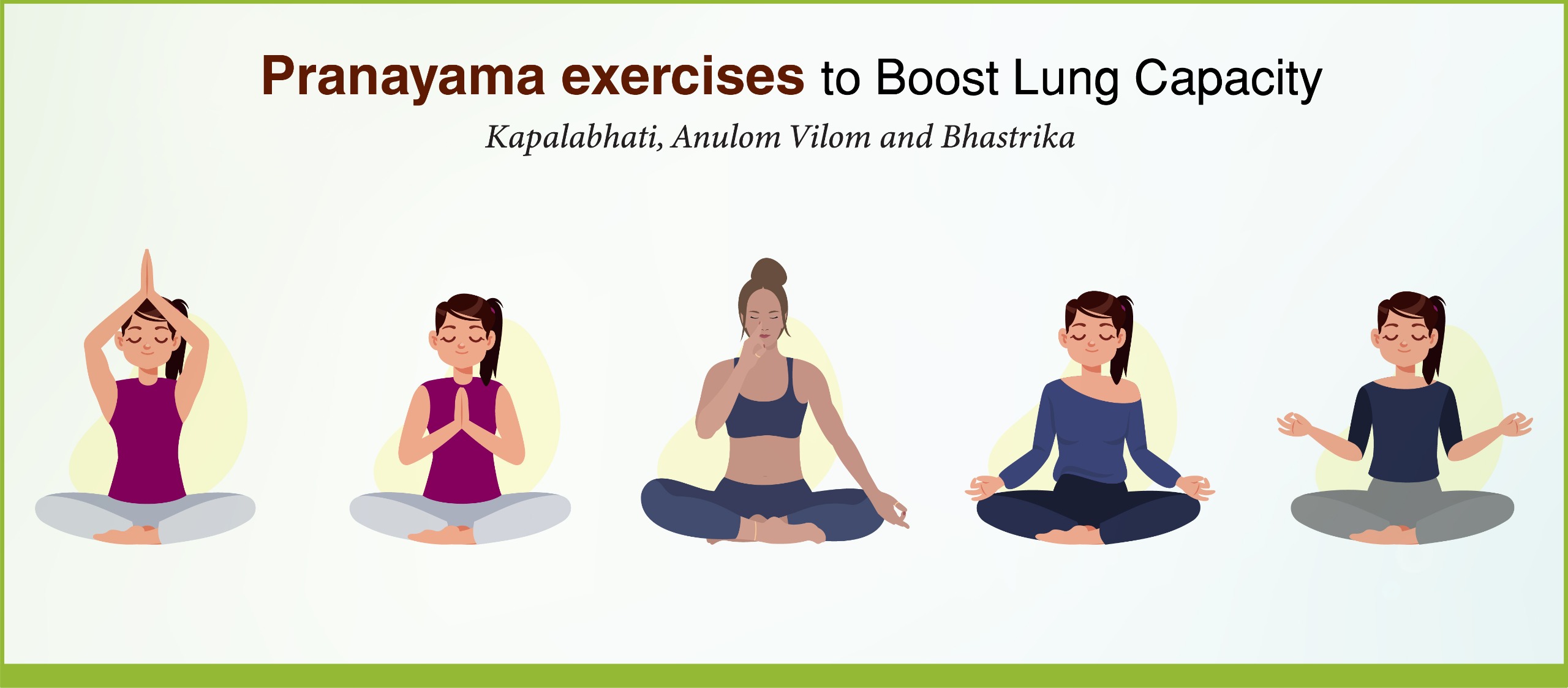 Pranayama exercises to Boost Lung Capacity

Kapalabhati, Anulom Vilom and Bhastrika